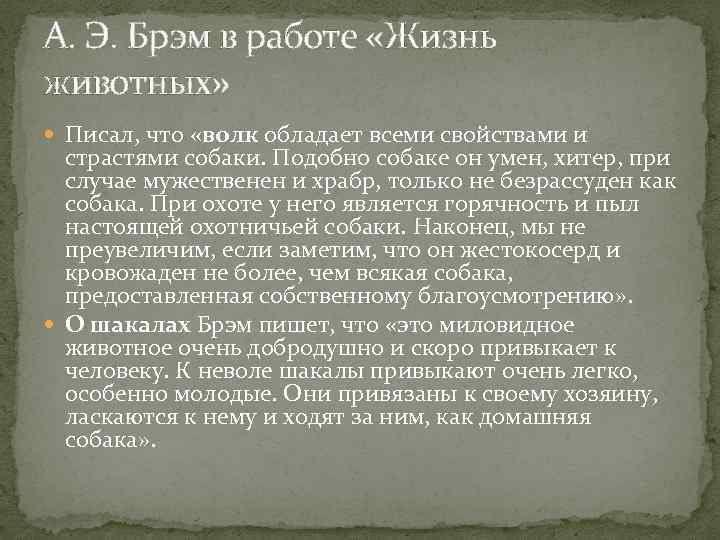 А. Э. Брэм в работе «Жизнь животных»

Писал, что «волк обладает всеми свойствами и страстями собаки. Подобно собаке он умен, хитер, при случае мужественен и храбр, только не безрассуден как собака. При охоте у него является горячность и пыл настоящей охотничьей собаки. Наконец, мы не преувеличим, если заметим, что он жестокосерд и кровожаден не более, чем всякая собака, предоставленная собственному благоусмотрению».

О шакалах Брэм пишет, что «это миловидное животное очень добродушно и скоро привыкает к человеку. К неволе шакалы привыкают очень легко, особенно молодые. Они привязаны к своему хозяину, ласкаются к нему и ходят за ним, как домашняя собака».